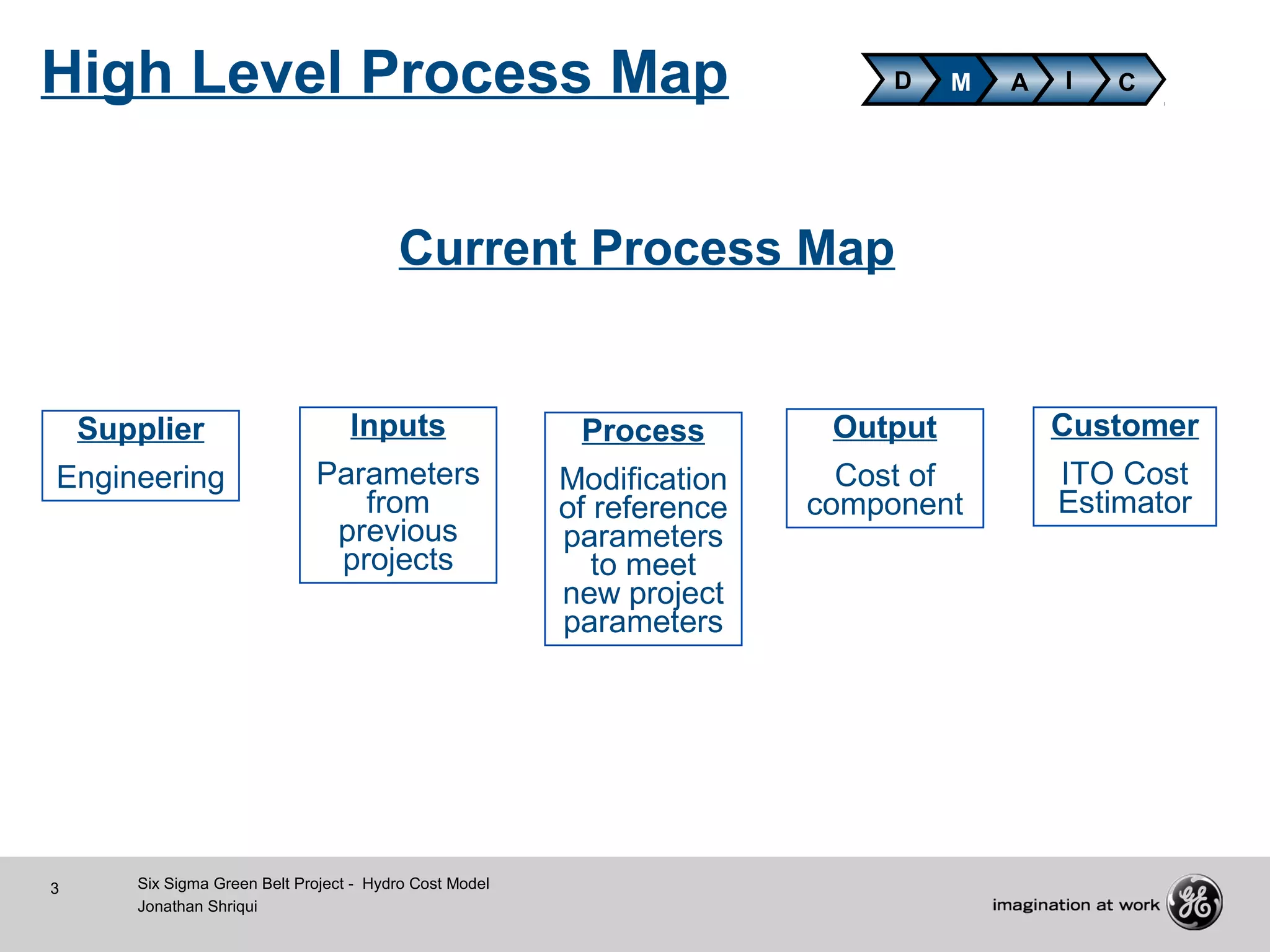 High Level Process Map

D M A I C

Current Process Map

Supplier

Engineering

Inputs

Parameters from previous projects

Process

Modification of reference parameters to meet new project parameters

Output

Cost of component

Customer

ITO Cost Estimator

3

Six Sigma Green Belt Project - Hydro Cost Model
Jonathan Shriqui

imagination at work

GE